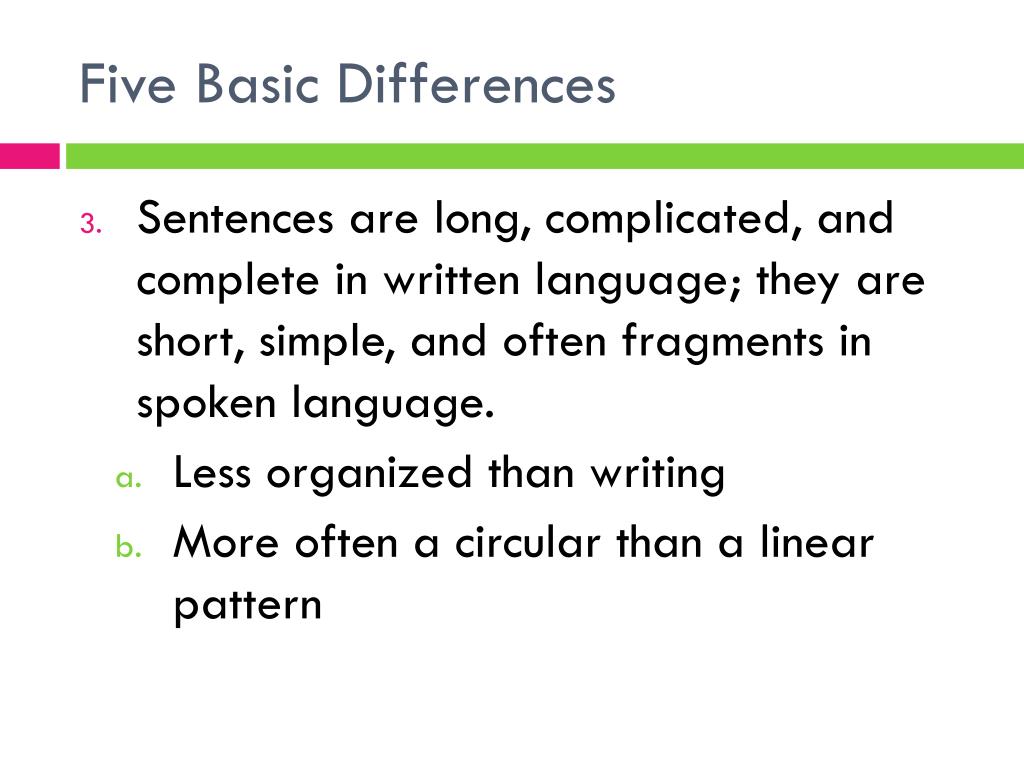 Five Basic Differences

3. Sentences are long, complicated, and complete in written language; they are short, simple, and often fragments in spoken language.

a. Less organized than writing

b. More often a circular than a linear pattern